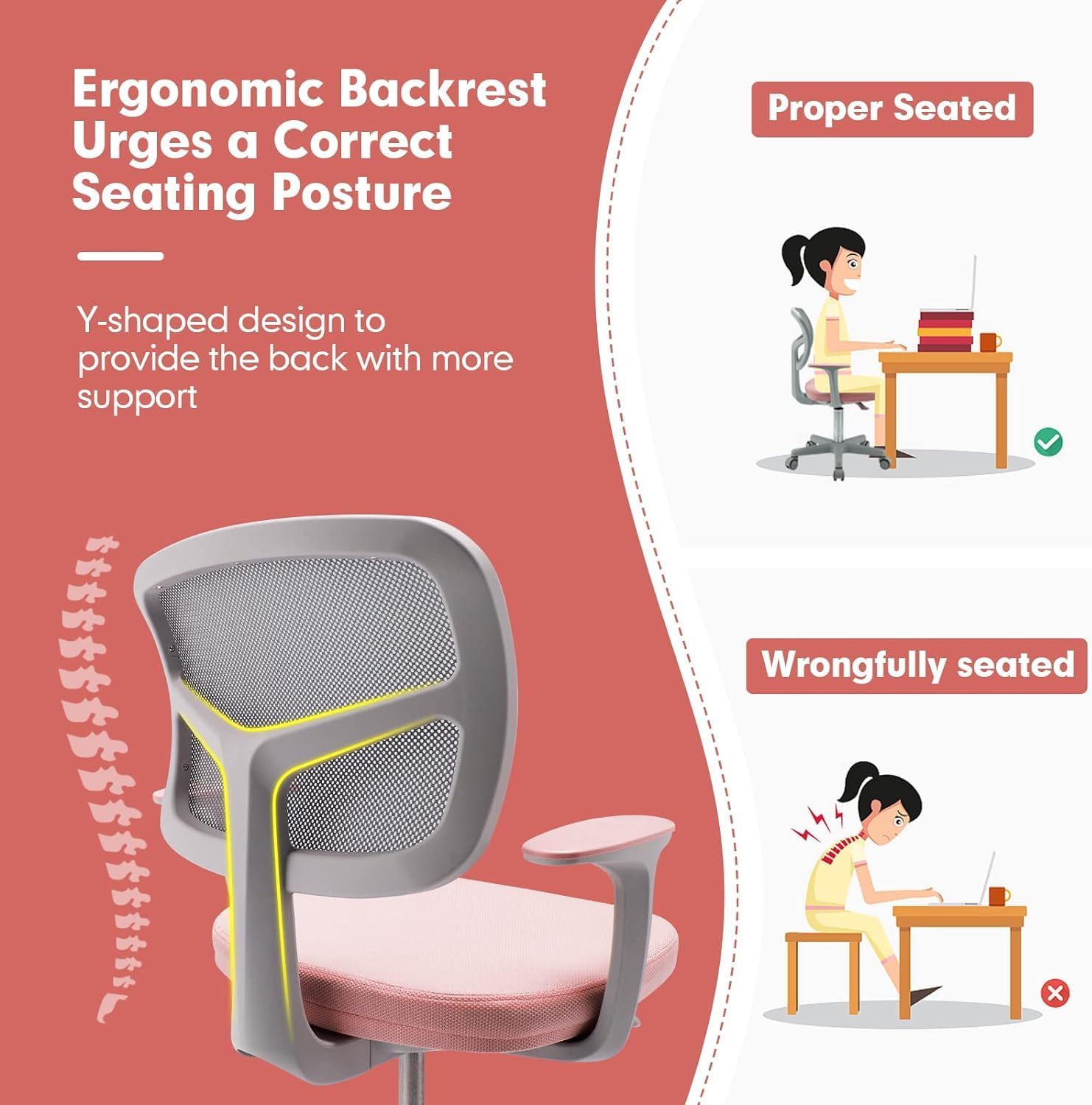 Ergonomic Backrest Urges a Correct Seating Posture

Y-shaped design to provide the back with more support

Proper Seated

Wrongfully seated